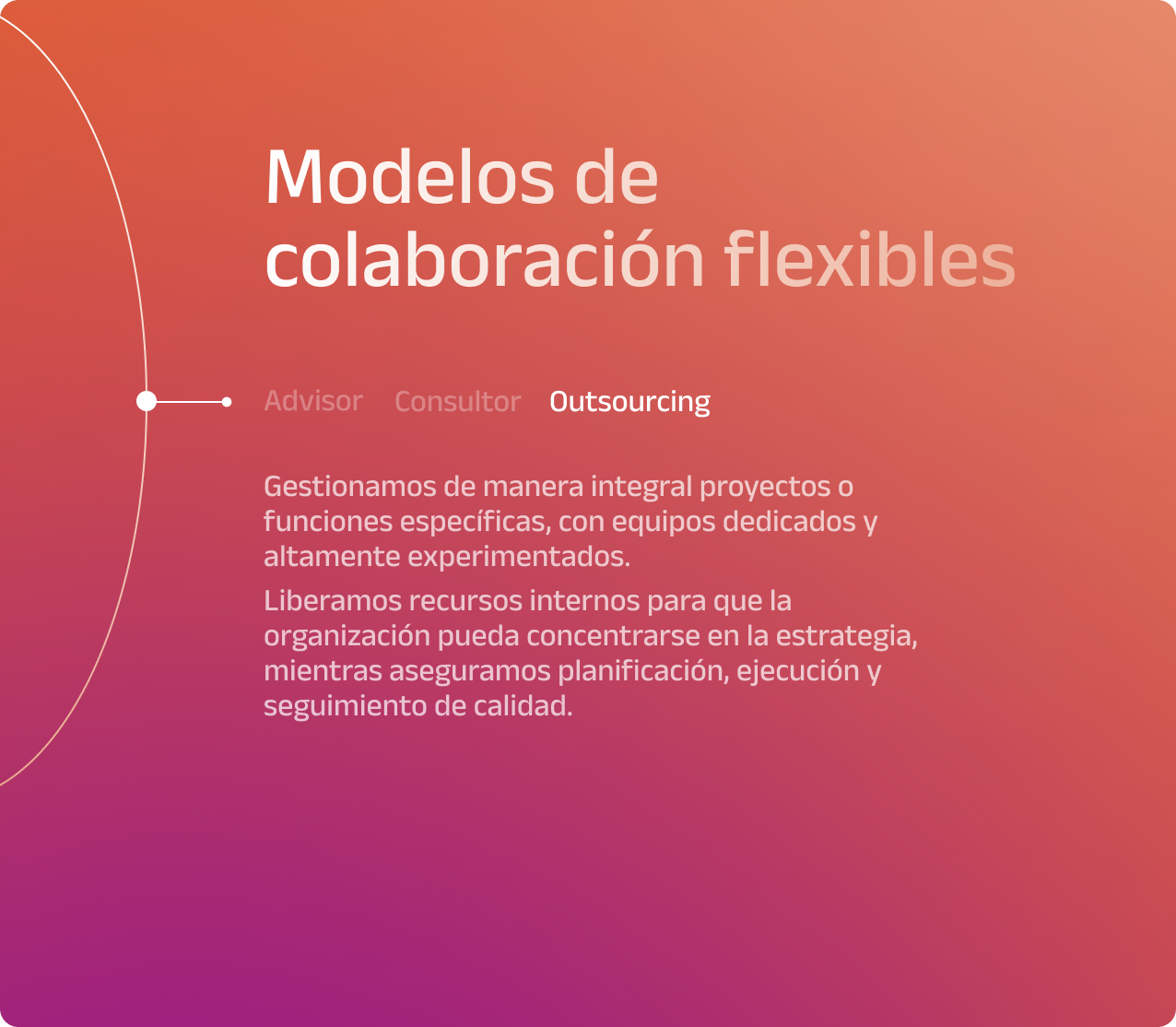 Modelos de colaboración flexibles

Advisor Consultor Outsourcing

Gestionamos de manera integral proyectos o funciones específicas, con equipos dedicados y altamente experimentados.

Liberamos recursos internos para que la organización pueda concentrarse en la estrategia, mientras aseguramos planificación, ejecución y seguimiento de calidad.